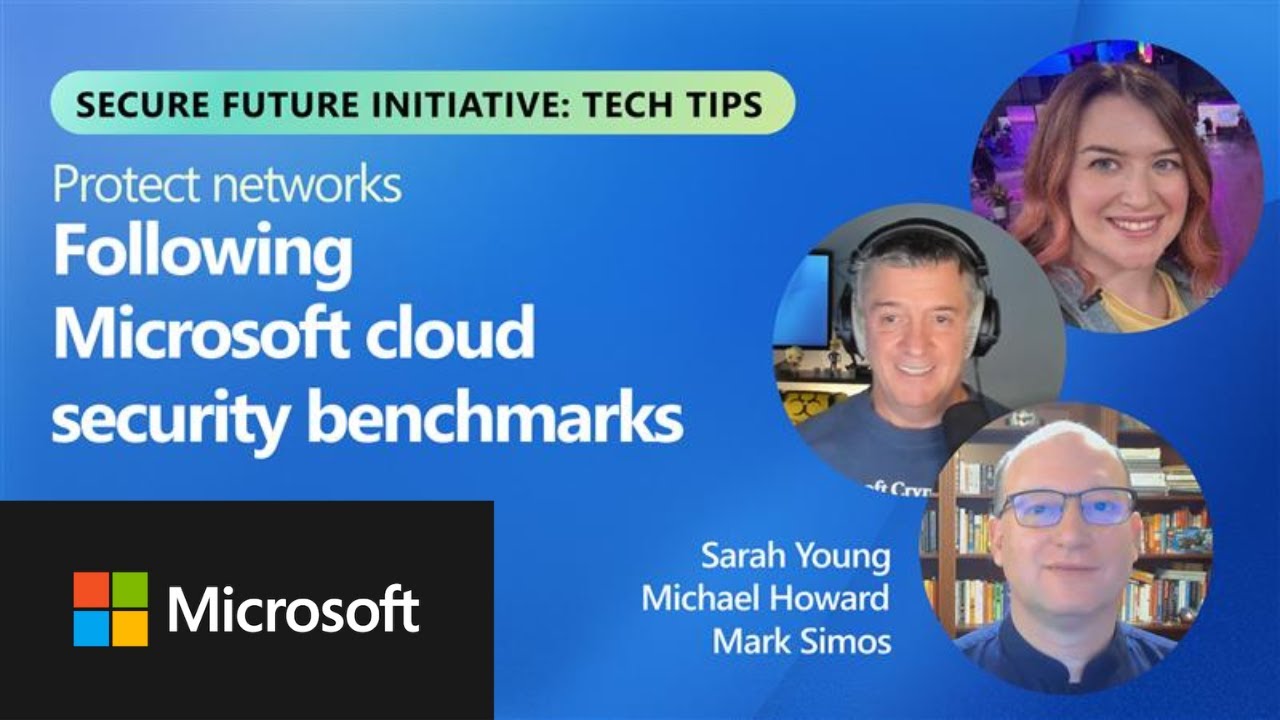 SECURE FUTURE INITIATIVE: TECH TIPS

Protect networks

Following Microsoft cloud security benchmarks

Sarah Young
Michael Howard
Mark Simos

Microsoft